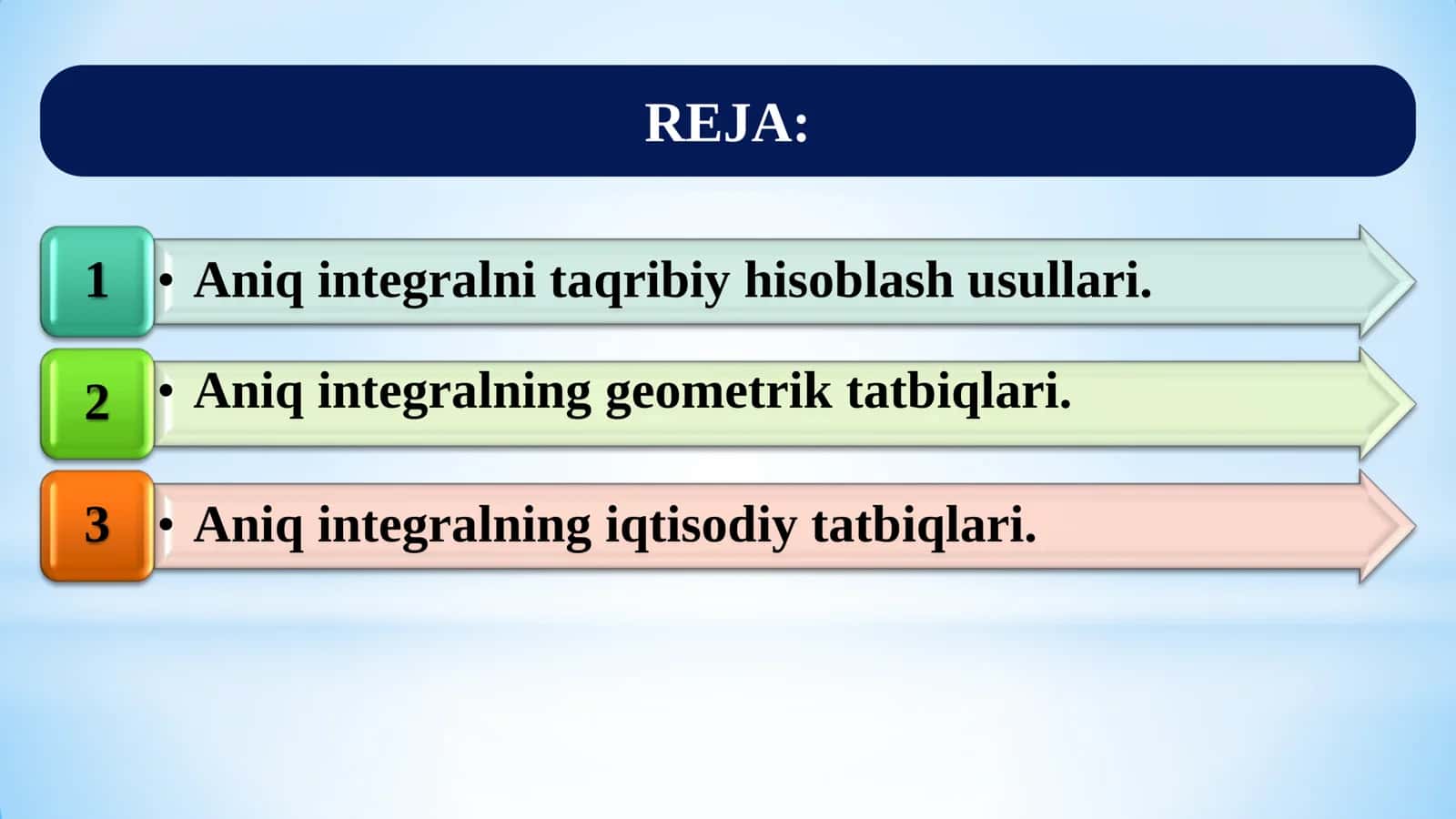 REJA:

1
• Aniq integralni taqribiy hisoblash usullari.

2
• Aniq integralning geometrik tatbiqlari.

3
• Aniq integralning iqtisodiy tatbiqlari.